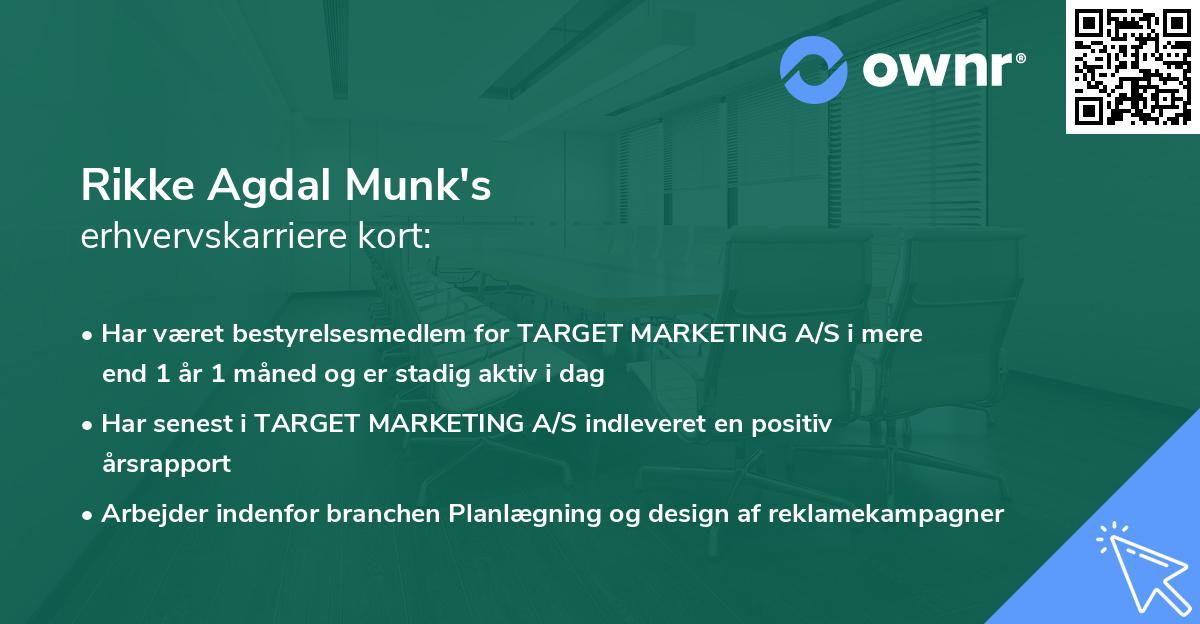 ownr®

Rikke Agdal Munk's
erhvervskarriere kort:

• Har været bestyrelsesmedlem for TARGET MARKETING A/S i mere end 1 år 1 måned og er stadig aktiv i dag

• Har senest i TARGET MARKETING A/S indleveret en positiv årsrapport

• Arbejder indenfor branchen Planlægning og design af reklamekampagner